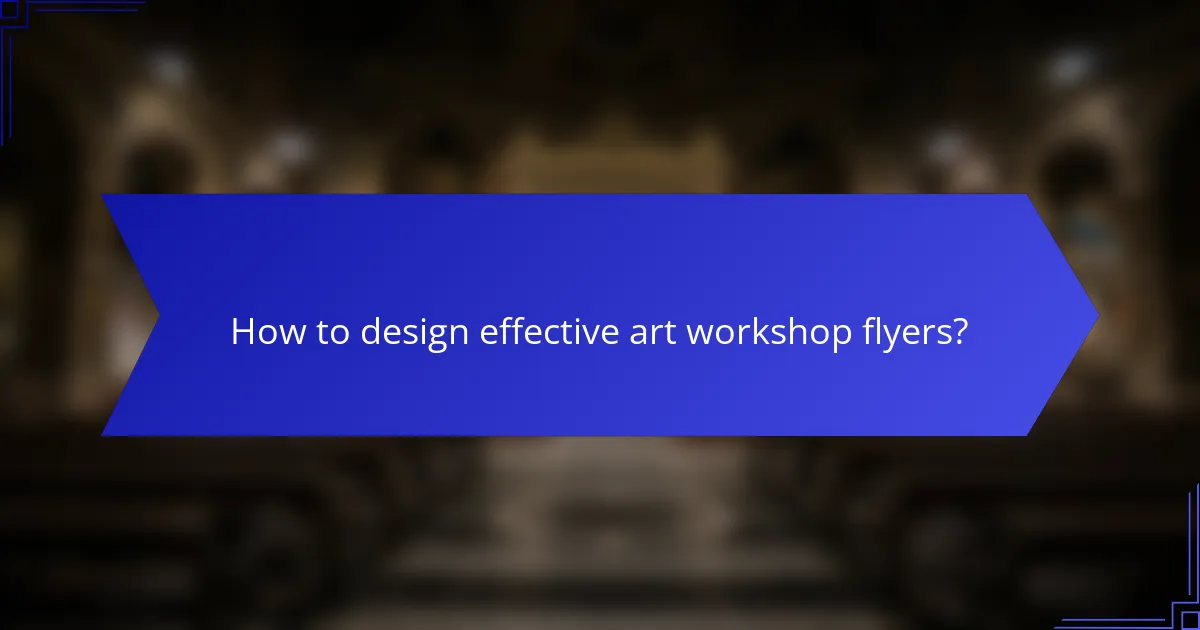 How to design effective art workshop flyers?